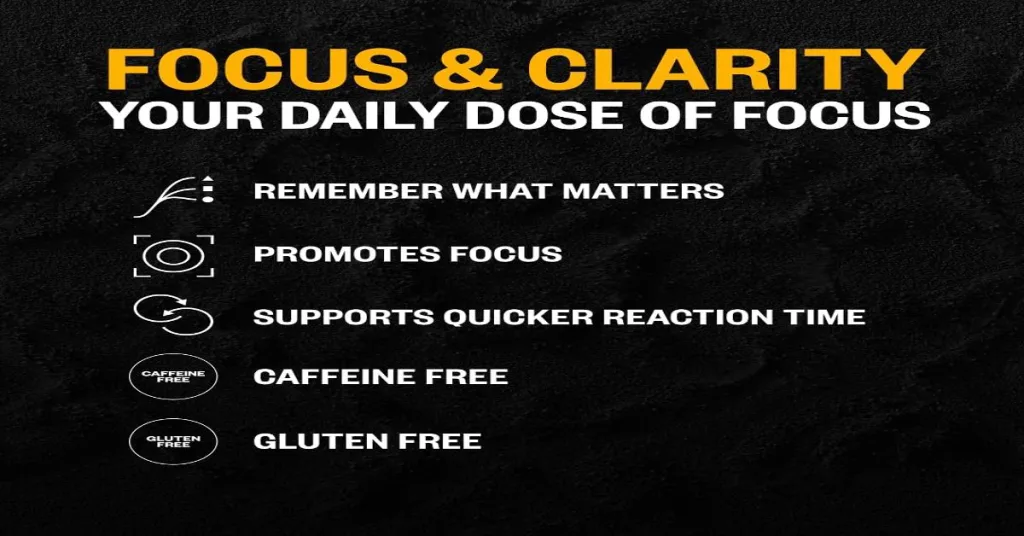 FOCUS & CLARITY
YOUR DAILY DOSE OF FOCUS

REMEMBER WHAT MATTERS

PROMOTES FOCUS

SUPPORTS QUICKER REACTION TIME

CAFFEINE FREE

CAFFEINE FREE

GLUTEN FREE

GLUTEN FREE